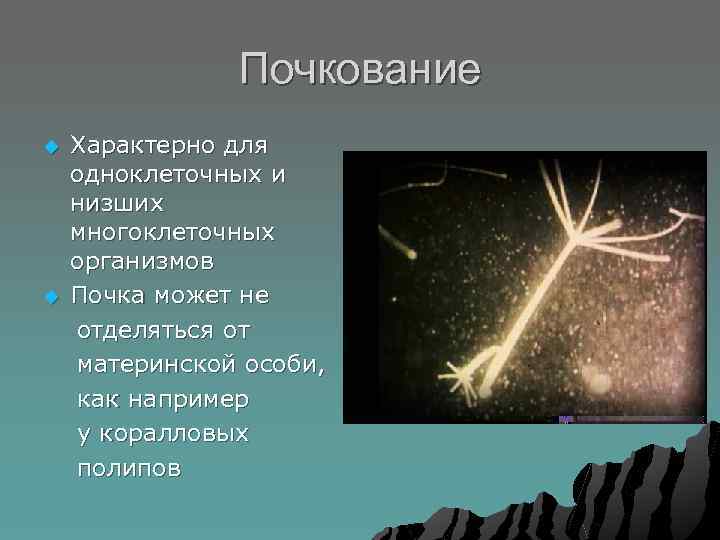 Почкование

Характерно для одноклеточных и низших многоклеточных организмов

Почка может не отделяться от материнской особи, как например у коралловых полипов